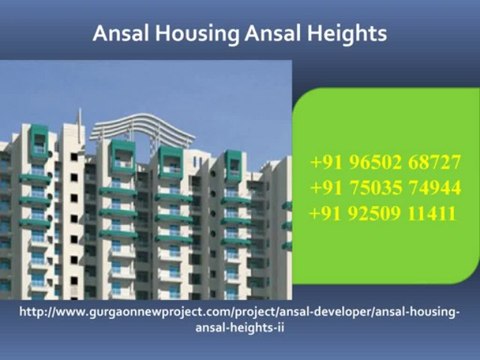 Ansal Housing Ansal Heights

+91 96502 68727
+91 75035 74944
+91 92509 11411

http://www.gurgaonnewproject.com/project/ansal-developer/ansal-housing-ansal-heights-ii